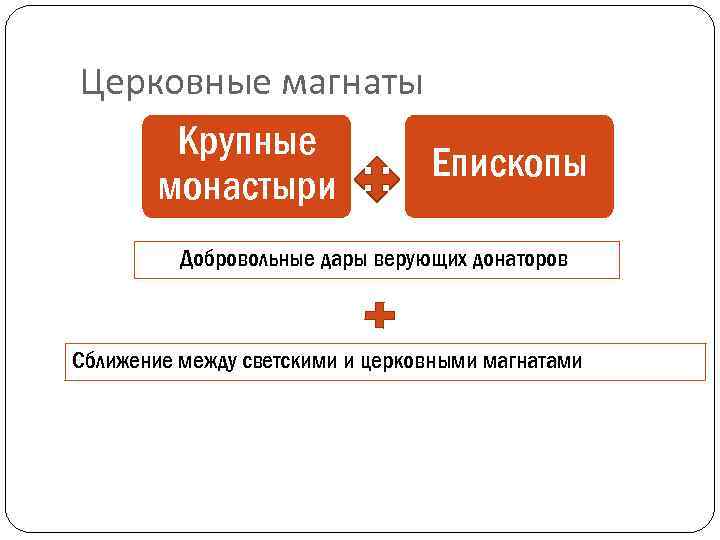 Церковные магнаты

Крупные монастыри

Епископы

Добровольные дары верующих донаторов

Сближение между светскими и церковными магнатами